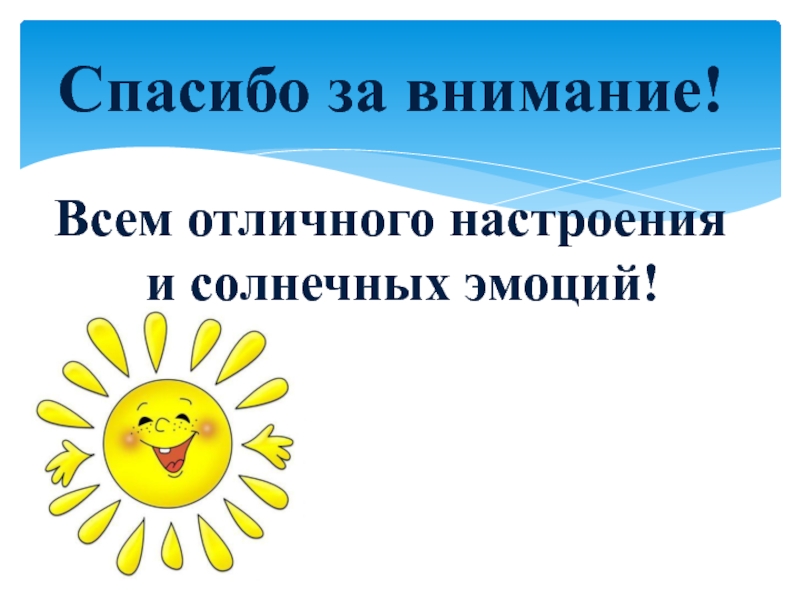 Спасибо за внимание!

Всем отличного настроения и солнечных эмоций!